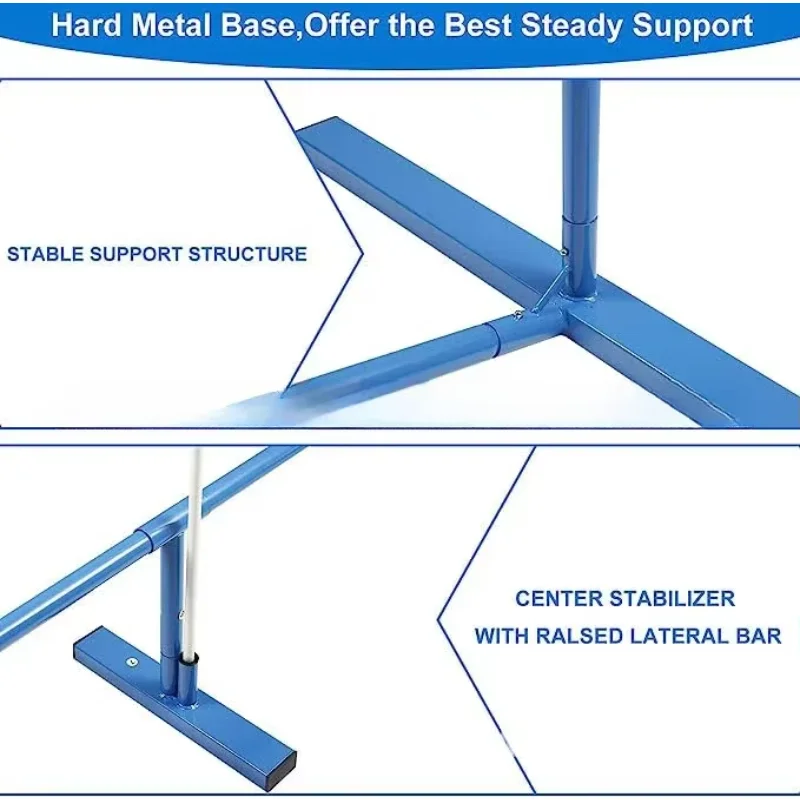 Hard Metal Base,Offer the Best Steady Support

STABLE SUPPORT STRUCTURE

CENTER STABILIZER
WITH RALSED LATERAL BAR